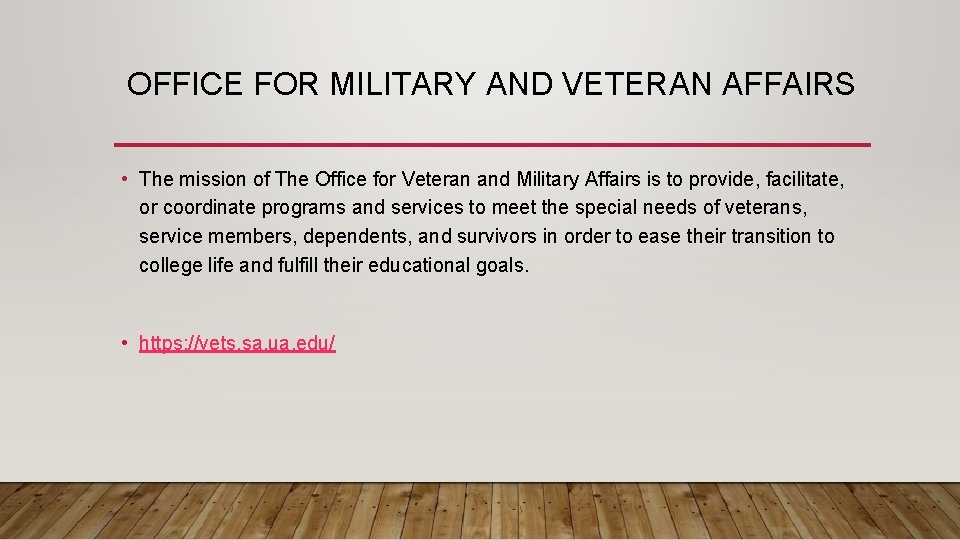 OFFICE FOR MILITARY AND VETERAN AFFAIRS

• The mission of The Office for Veteran and Military Affairs is to provide, facilitate, or coordinate programs and services to meet the special needs of veterans, service members, dependents, and survivors in order to ease their transition to college life and fulfill their educational goals.

• https://vets.sa.ua.edu/